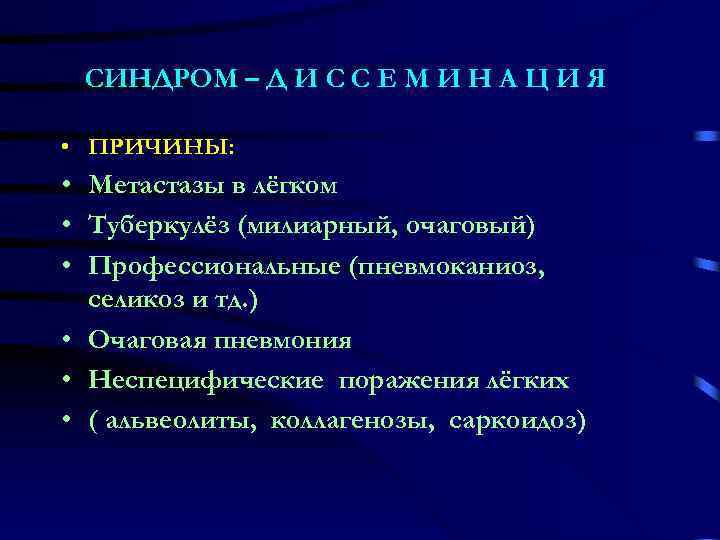 СИНДРОМ – Д И С С Е М И Н А Ц И Я

• ПРИЧИНЫ:
• Метастазы в лёгком
• Туберкулёз (милиарный, очаговый)
• Профессиональные (пневмоканиоз, селикоз и тд.)
• Очаговая пневмония
• Неспецифические поражения лёгких
• ( альвеолиты, коллагенозы, саркоидоз)